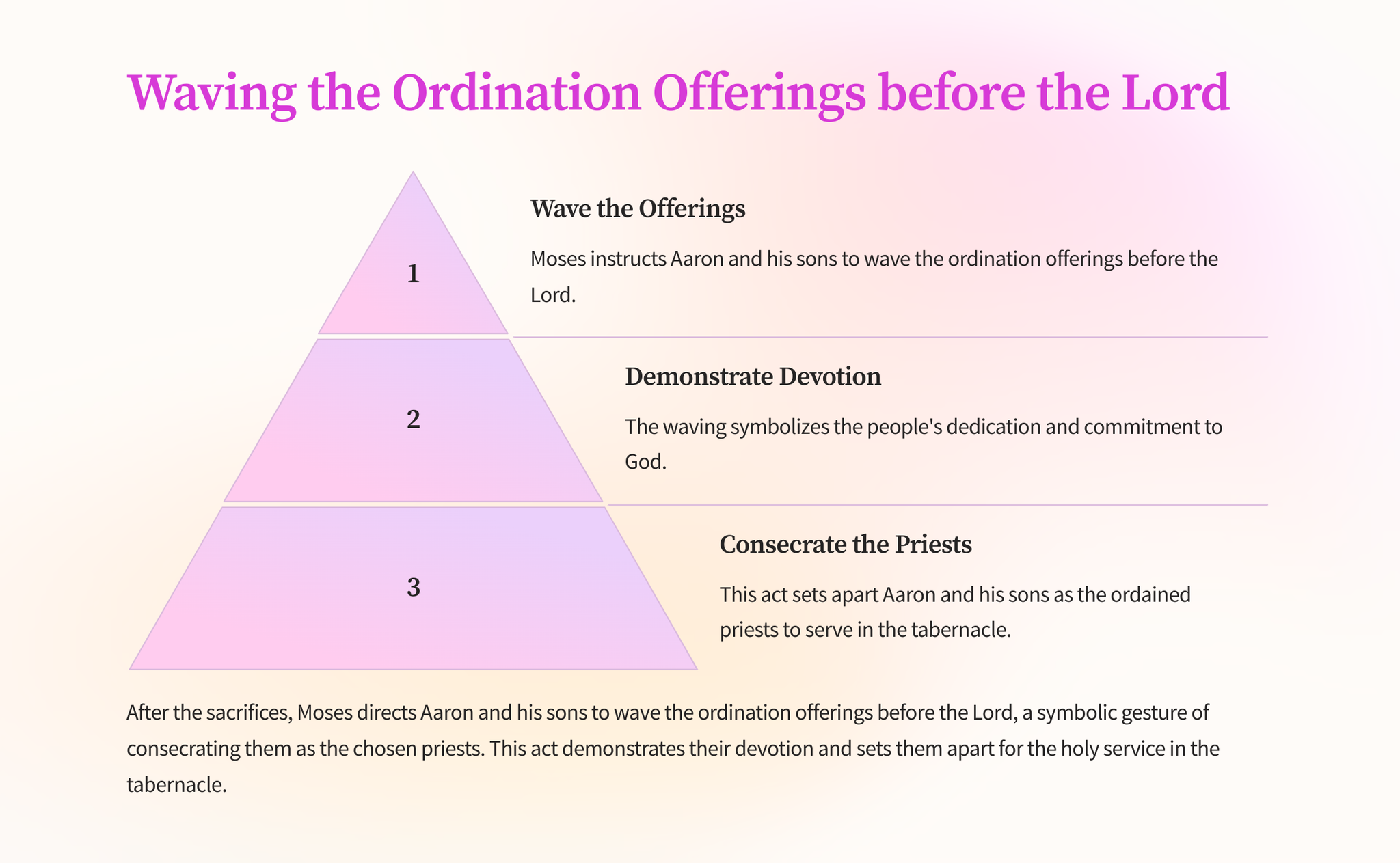 Waving the Ordination Offerings before the Lord

1

Wave the Offerings

Moses instructs Aaron and his sons to wave the ordination offerings before the Lord.

2

Demonstrate Devotion

The waving symbolizes the people's dedication and commitment to God.

3

Consecrate the Priests

This act sets apart Aaron and his sons as the ordained priests to serve in the tabernacle.

After the sacrifices, Moses directs Aaron and his sons to wave the ordination offerings before the Lord, a symbolic gesture of consecrating them as the chosen priests. This act demonstrates their devotion and sets them apart for the holy service in the tabernacle.